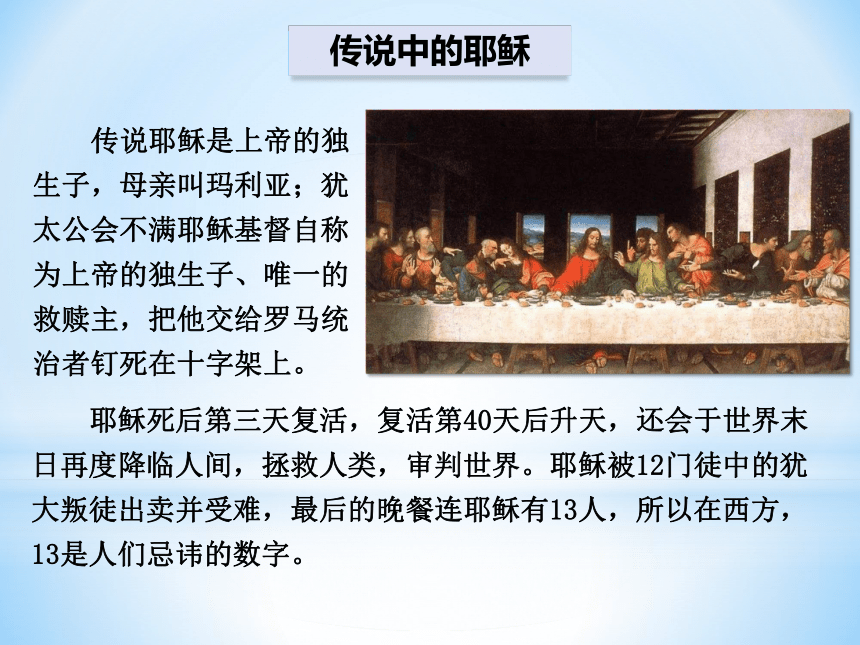 传说中的耶稣

传说耶稣是上帝的独生子，母亲叫玛利亚；犹太公会不满耶稣基督自称为上帝的独生子、唯一的救赎主，把他交给罗马统治者钉死在十字架上。

耶稣死后第三天复活，复活第40天后升天，还会于世界末日再度降临人间，拯救人类，审判世界。耶稣被12门徒中的犹大叛徒出卖并受难，最后的晚餐连耶稣有13人，所以在西方，13是人们忌讳的数字。